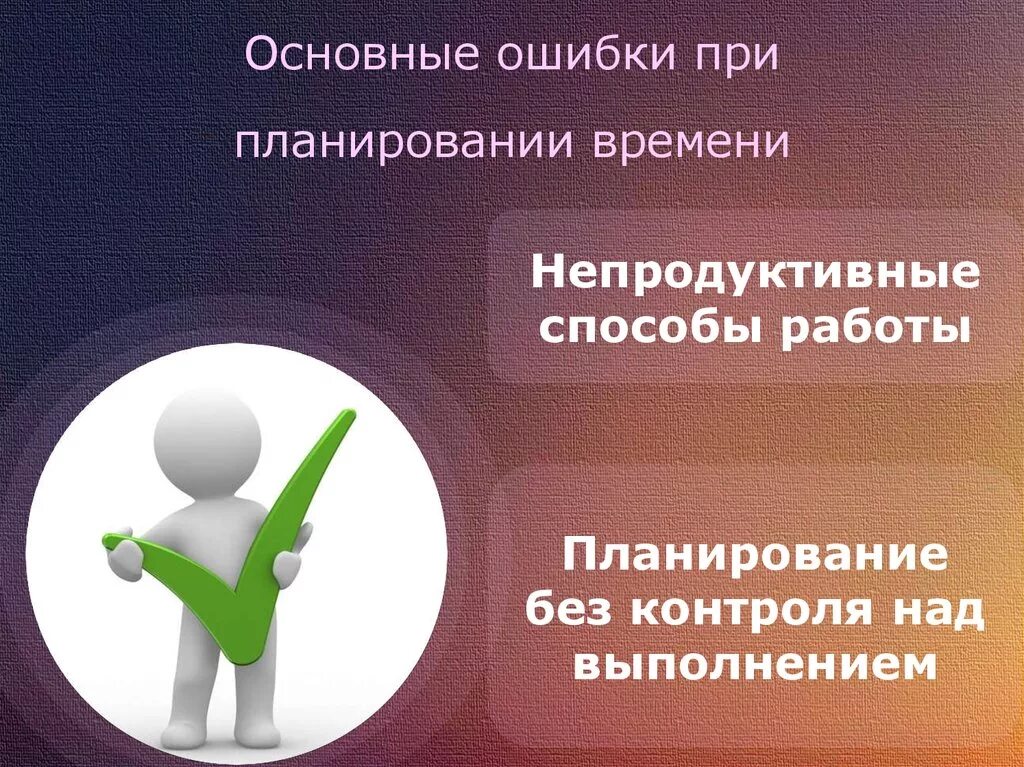 Основные ошибки при планировании времени

Непродуктивные способы работы

Планирование без контроля над выполнением